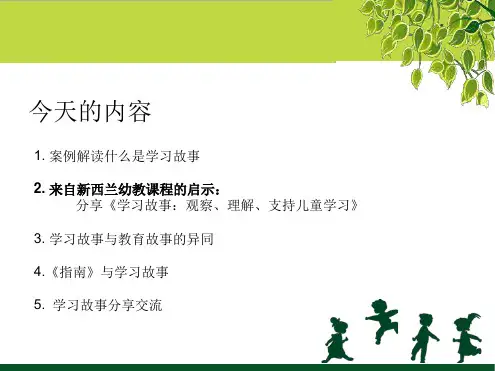 今天的内容

1. 案例解读什么是学习故事

2. 来自新西兰幼教课程的启示：
分享《学习故事：观察、理解、支持儿童学习》

3. 学习故事与教育故事的异同

4.《指南》与学习故事

5. 学习故事分享交流